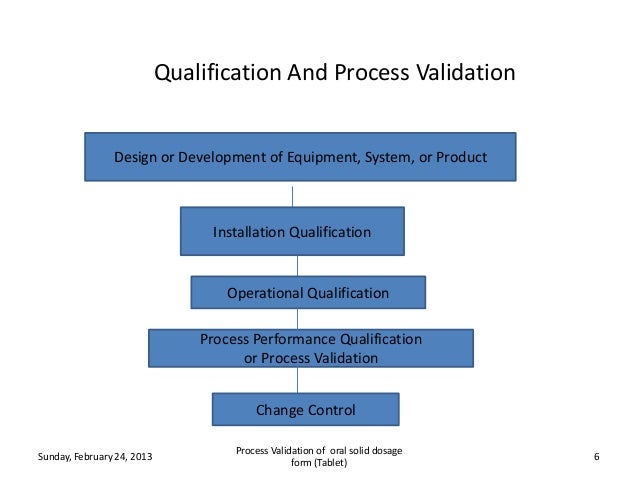 Qualification And Process Validation

Design or Development of Equipment, System, or Product

Installation Qualification

Operational Qualification

Process Performance Qualification or Process Validation

Change Control

Sunday, February 24, 2013

Process Validation of oral solid dosage form (Tablet)

6